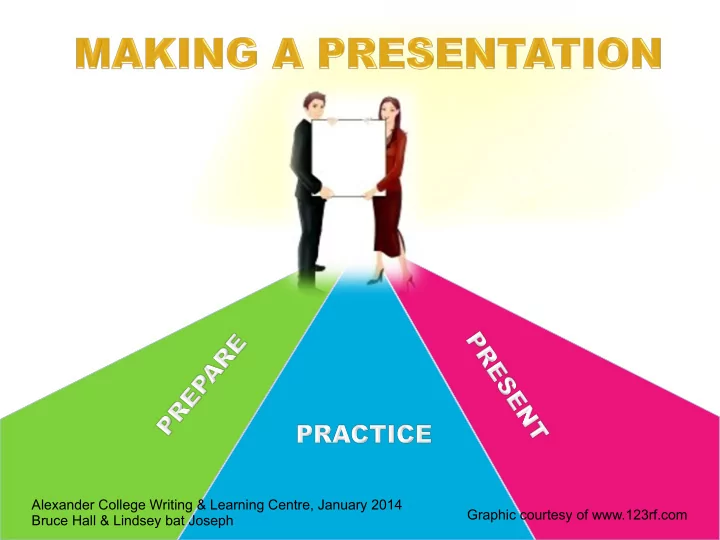 MAKING A PRESENTATION

PREPARE

PRACTICE

PRESENT

Alexander College Writing & Learning Centre, January 2014
Bruce Hall & Lindsey bat Joseph

Graphic courtesy of www.123rf.com